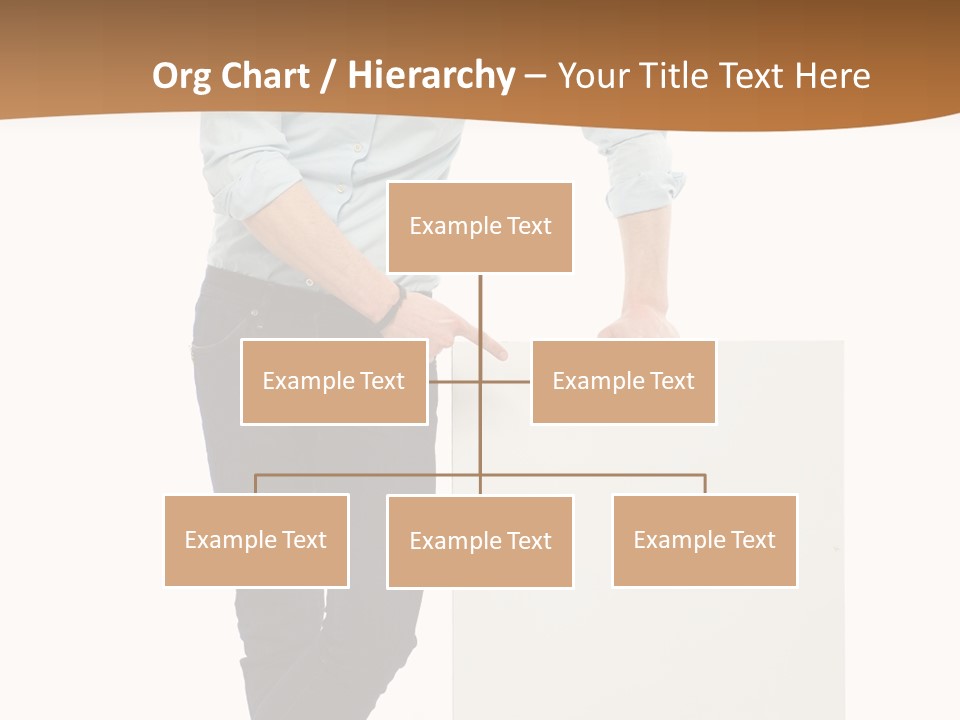 Org Chart / Hierarchy – Your Title Text Here

Example Text

Example Text

Example Text

Example Text

Example Text

Example Text